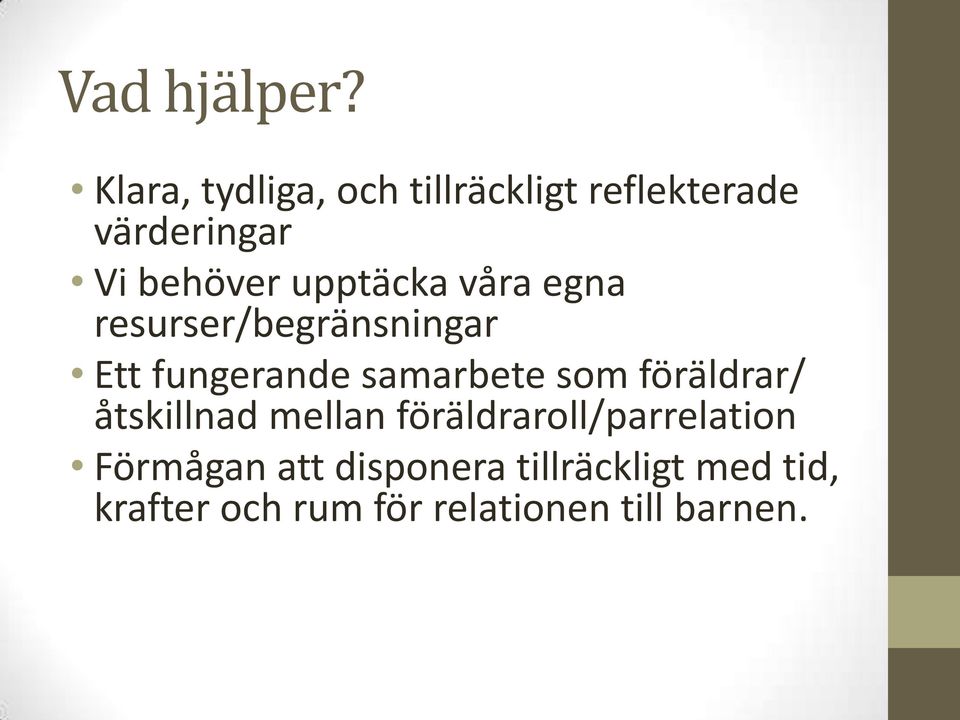 Vad hjälper?

• Klara, tydliga, och tillräckligt reflekterade värderingar
• Vi behöver upptäcka våra egna resurser/begränsningar
• Ett fungerande samarbete som föräldrar/ åtskillnad mellan föräldraroll/parrelation
• Förmågan att disponera tillräckligt med tid, krafter och rum för relationen till barnen.